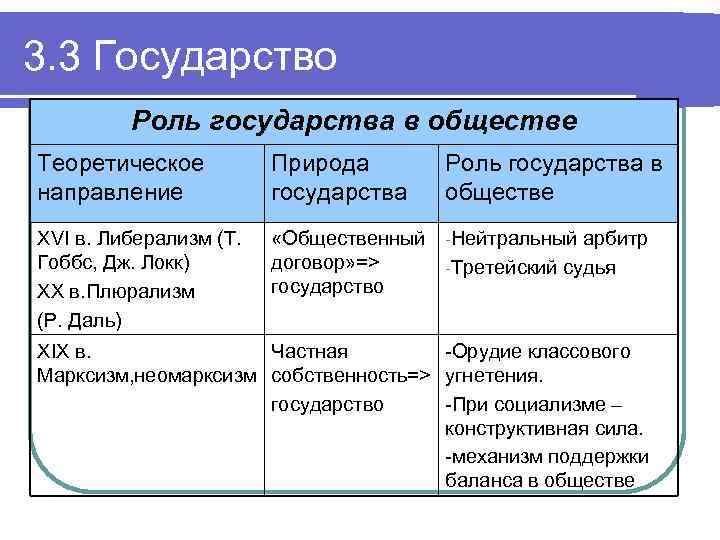 3.3 Государство

| Роль государства в обществе | | |
|---|---|---|
| Теоретическое направление | Природа государства | Роль государства в обществе |
| XVI в. Либерализм (Т. Гоббс, Дж. Локк) XX в.Плюрализм (Р. Даль) | «Общественный договор»=> государство | -Нейтральный арбитр -Третейский судья |
| XIX в. Марксизм,неомарксизм | Частная собственность=> государство | -Орудие классового угнетения. -При социализме – конструктивная сила. -механизм поддержки баланса в обществе |